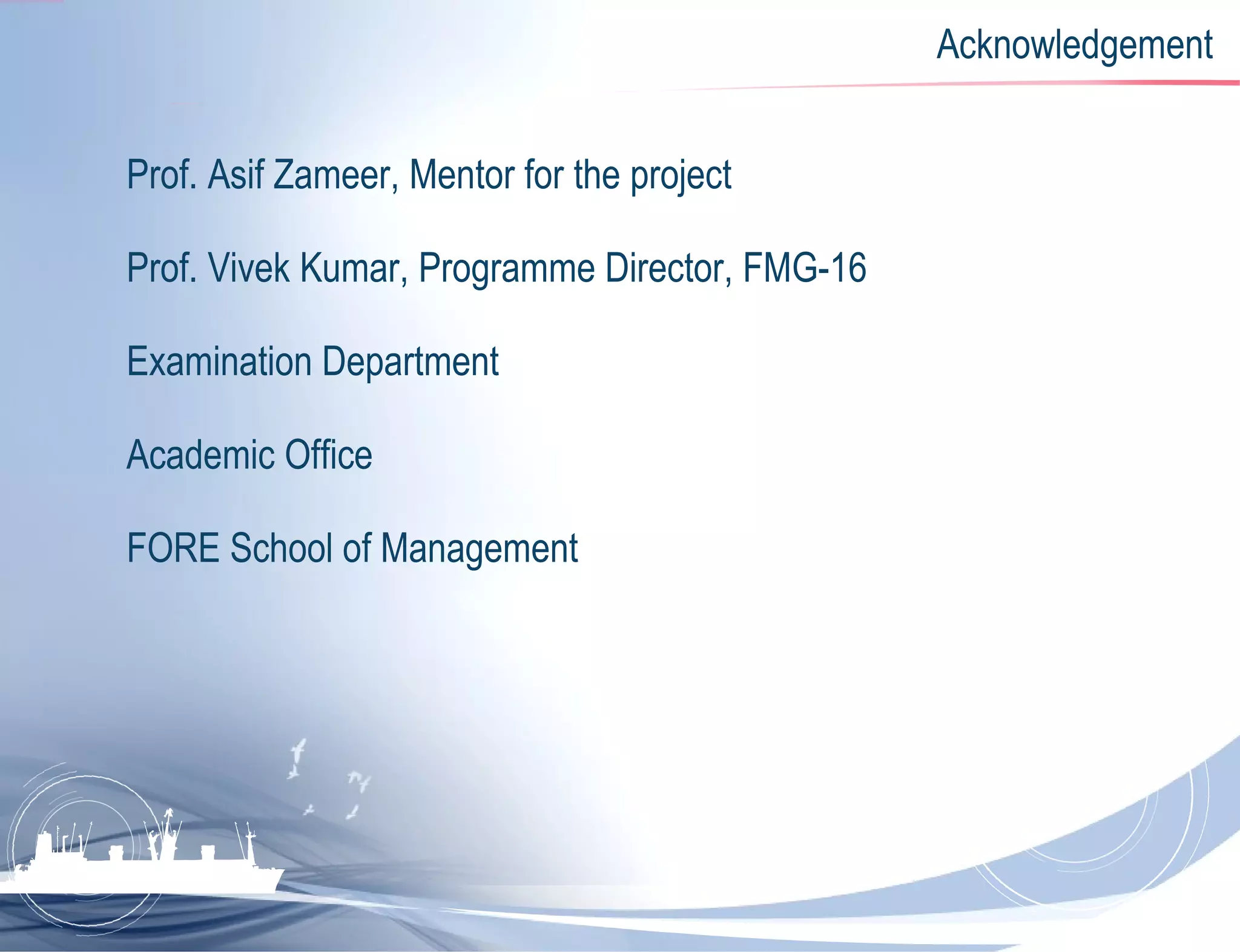 Acknowledgement

Prof. Asif Zameer, Mentor for the project

Prof. Vivek Kumar, Programme Director, FMG-16

Examination Department

Academic Office

FORE School of Management